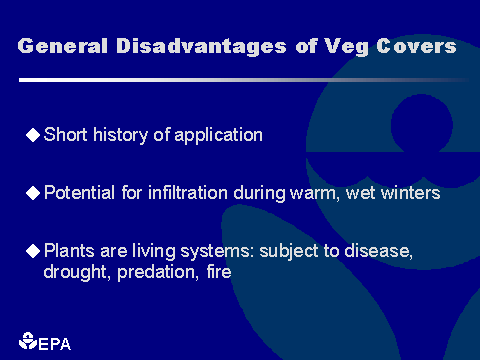 General Disadvantages of Veg Covers

◆ Short history of application

◆ Potential for infiltration during warm, wet winters

◆ Plants are living systems: subject to disease, drought, predation, fire

EPA